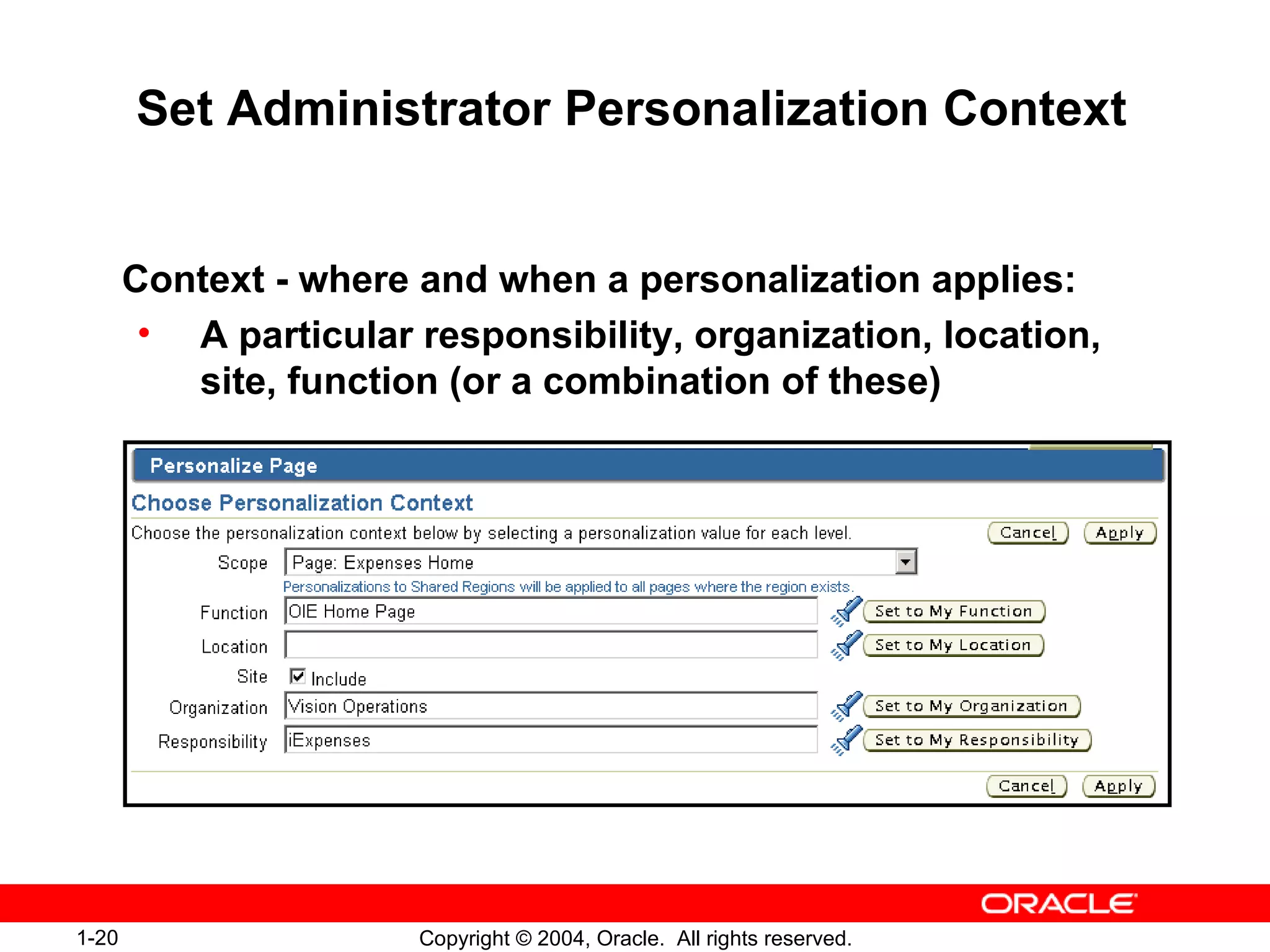 Set Administrator Personalization Context

Context - where and when a personalization applies:

• A particular responsibility, organization, location, site, function (or a combination of these)

Personalize Page

Choose Personalization Context

Choose the personalization context below by selecting a personalization value for each level.

Cancel Apply

Scope Page: Expenses Home

Personalizations to Shared Regions will be applied to all pages where the region exists.

Function OIE Home Page

Set to My Function

Location

Set to My Location

Site Include

Organization Vision Operations

Set to My Organization

Responsibility iExpenses

Set to My Responsibility

Cancel Apply

ORACLE

1-20

Copyright © 2004, Oracle. All rights reserved.